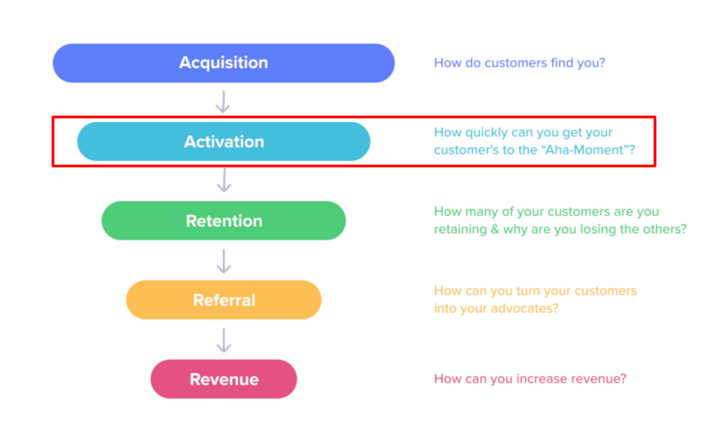 Acquisition

How do customers find you?

Activation

How quickly can you get your customer's to the "Aha-Moment"?

Retention

How many of your customers are you retaining & why are you losing the others?

Referral

How can you turn your customers into your advocates?

Revenue

How can you increase revenue?